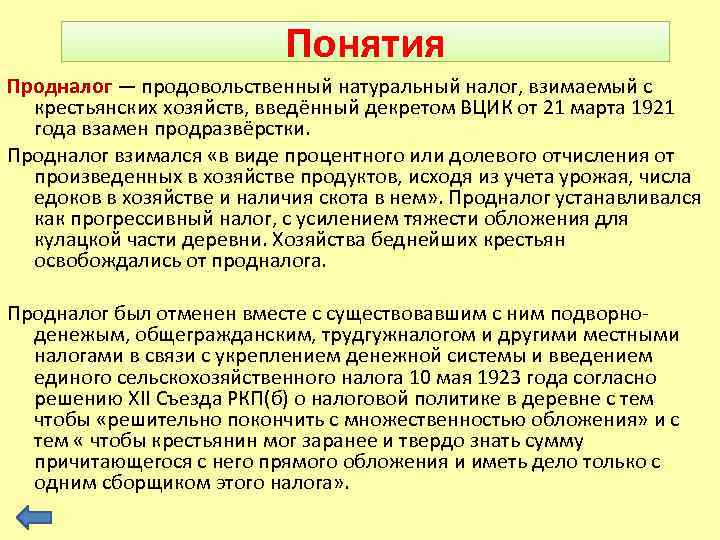 Понятия

Продналог — продовольственный натуральный налог, взимаемый с крестьянских хозяйств, введённый декретом ВЦИК от 21 марта 1921 года взамен продразвёрстки.

Продналог взимался «в виде процентного или долевого отчисления от произведенных в хозяйстве продуктов, исходя из учета урожая, числа едоков в хозяйстве и наличия скота в нем». Продналог устанавливался как прогрессивный налог, с усилением тяжести обложения для кулацкой части деревни. Хозяйства беднейших крестьян освобождались от продналога.

Продналог был отменен вместе с существовавшим с ним подворно-денежым, общегражданским, трудгужналогом и другими местными налогами в связи с укреплением денежной системы и введением единого сельскохозяйственного налога 10 мая 1923 года согласно решению XII Съезда РКП(б) о налоговой политике в деревне с тем чтобы «решительно покончить с множественностью обложения» и с тем « чтобы крестьянин мог заранее и твердо знать сумму причитающегося с него прямого обложения и иметь дело только с одним сборщиком этого налога».